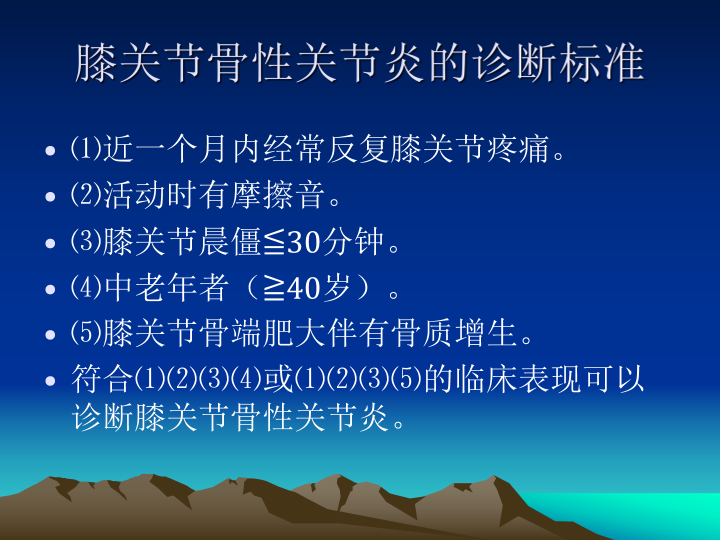 膝关节骨性关节炎的诊断标准

• ⑴近一个月内经常反复膝关节疼痛。
• ⑵活动时有摩擦音。
• ⑶膝关节晨僵≦30分钟。
• ⑷中老年者（≧40岁）。
• ⑸膝关节骨端肥大伴有骨质增生。
• 符合⑴⑵⑶⑷或⑴⑵⑶⑸的临床表现可以诊断膝关节骨性关节炎。